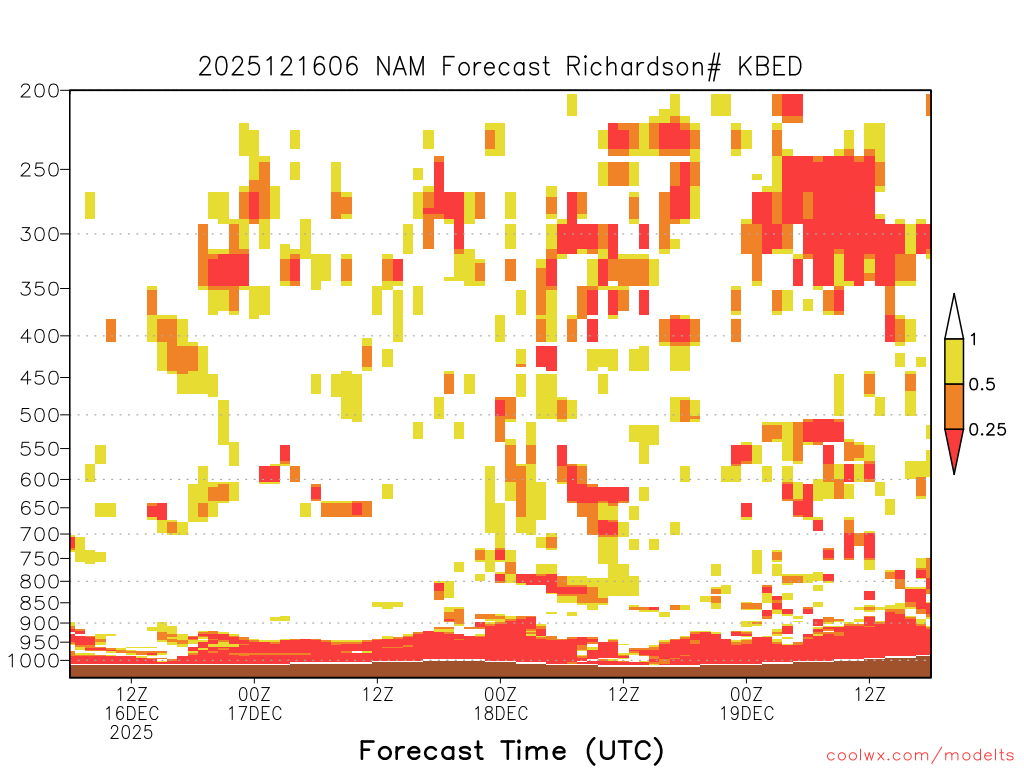 2025121606 NAM Forecast Richardson# KBED

200
250
300
350
400
450
500
550
600
650
700
750
800
850
900
950
1000

1
0.5
0.25

12Z
16DEC
2025
00Z
17DEC
12Z
00Z
18DEC
12Z
00Z
19DEC
12Z

Forecast Time (UTC)

coolwx.com/modelts